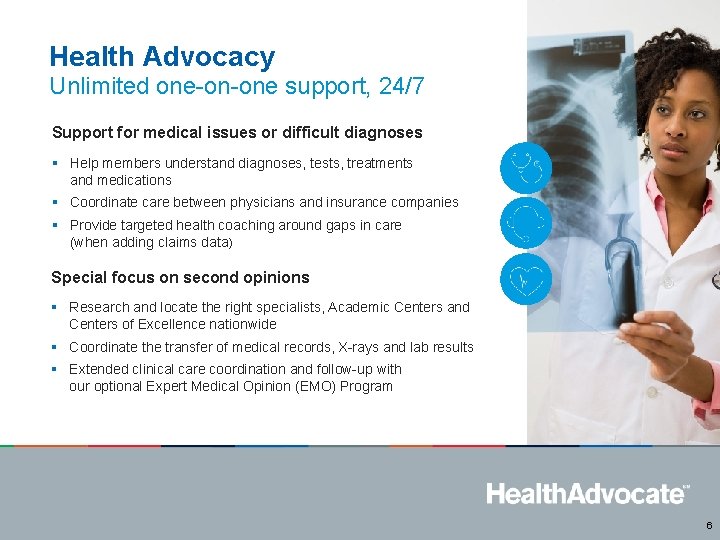 Health Advocacy
Unlimited one-on-one support, 24/7

Support for medical issues or difficult diagnoses

▪ Help members understand diagnoses, tests, treatments and medications
▪ Coordinate care between physicians and insurance companies
▪ Provide targeted health coaching around gaps in care (when adding claims data)

Special focus on second opinions

▪ Research and locate the right specialists, Academic Centers and Centers of Excellence nationwide
▪ Coordinate the transfer of medical records, X-rays and lab results
▪ Extended clinical care coordination and follow-up with our optional Expert Medical Opinion (EMO) Program

HealthAdvocate℠

6